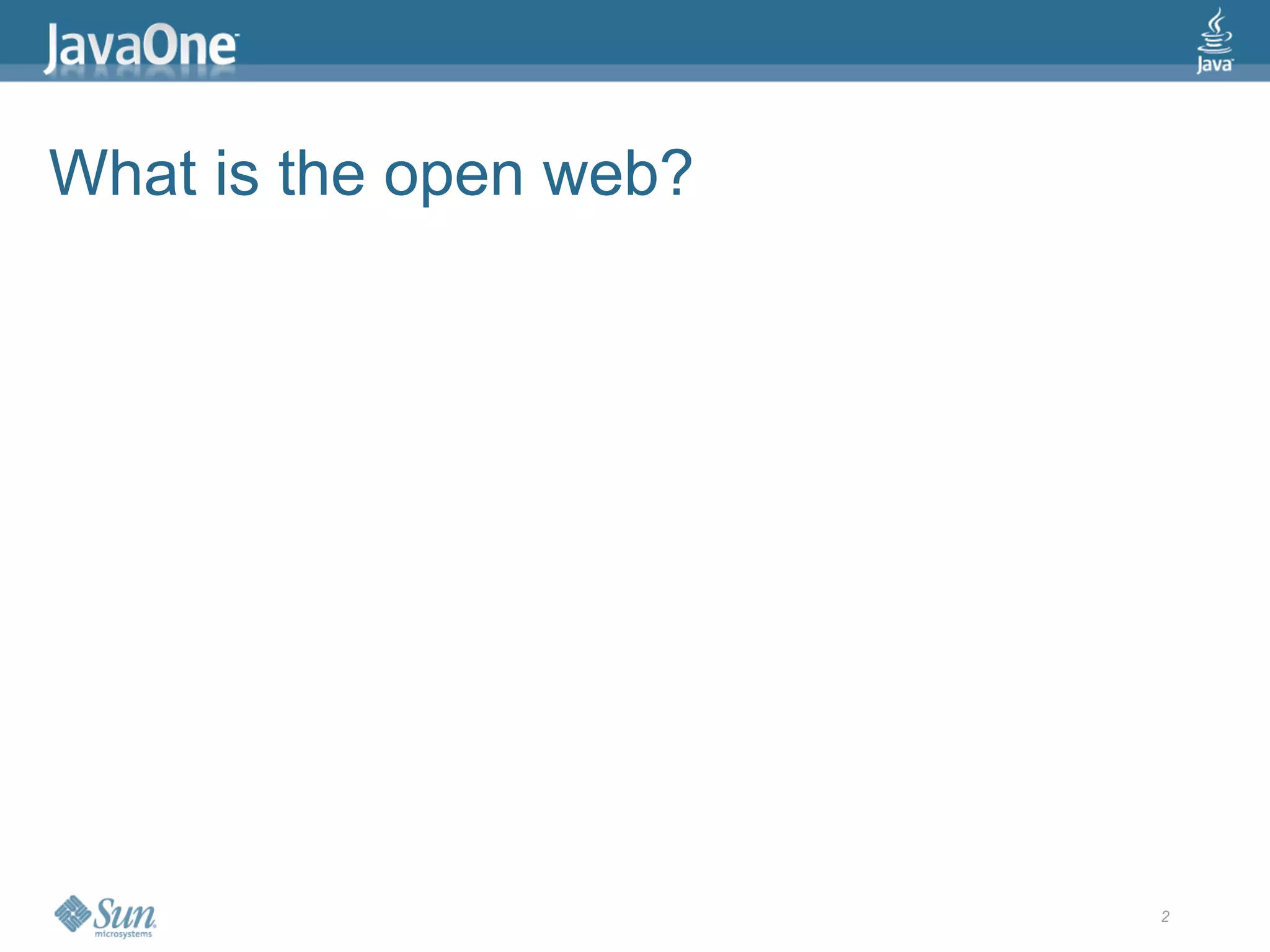 JavaOne

Java

What is the open web?

Sun microsystems

2